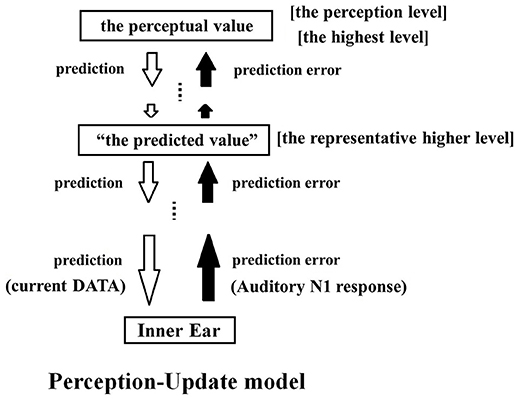 the perceptual value

[the perception level]
[the highest level]

prediction

prediction error

"the predicted value"

[the representative higher level]

prediction

prediction error

prediction
(current DATA)

prediction error
(Auditory N1 response)

Inner Ear

Perception-Update model